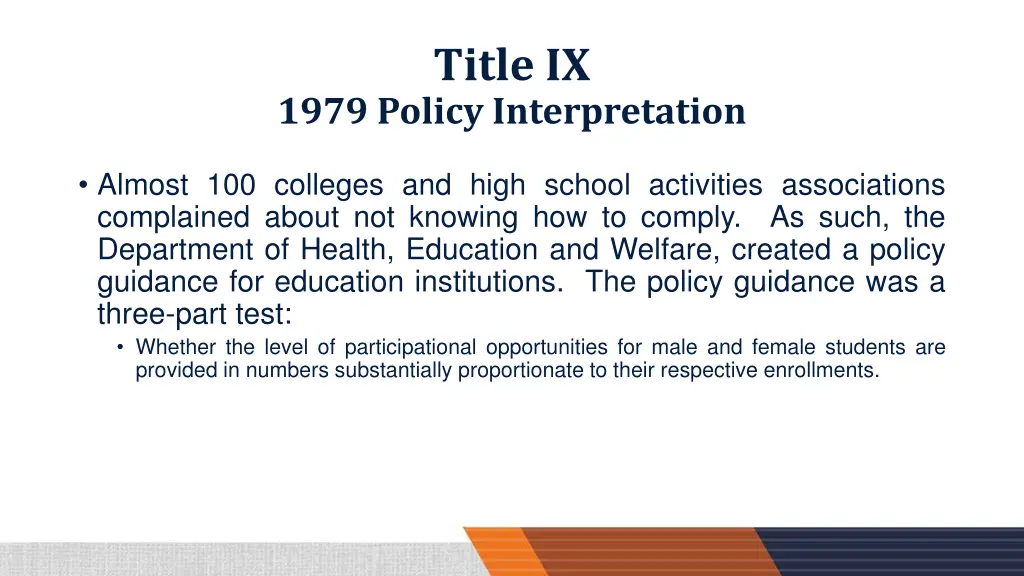 Title IX
1979 Policy Interpretation

• Almost 100 colleges and high school activities associations complained about not knowing how to comply. As such, the Department of Health, Education and Welfare, created a policy guidance for education institutions. The policy guidance was a three-part test:

• Whether the level of participational opportunities for male and female students are provided in numbers substantially proportionate to their respective enrollments.